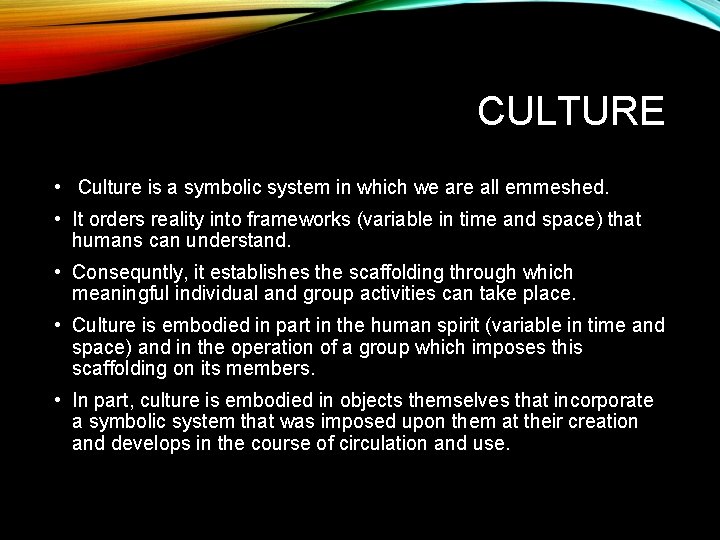 CULTURE

• Culture is a symbolic system in which we are all emmeshed.

• It orders reality into frameworks (variable in time and space) that humans can understand.

• Consequntly, it establishes the scaffolding through which meaningful individual and group activities can take place.

• Culture is embodied in part in the human spirit (variable in time and space) and in the operation of a group which imposes this scaffolding on its members.

• In part, culture is embodied in objects themselves that incorporate a symbolic system that was imposed upon them at their creation and develops in the course of circulation and use.